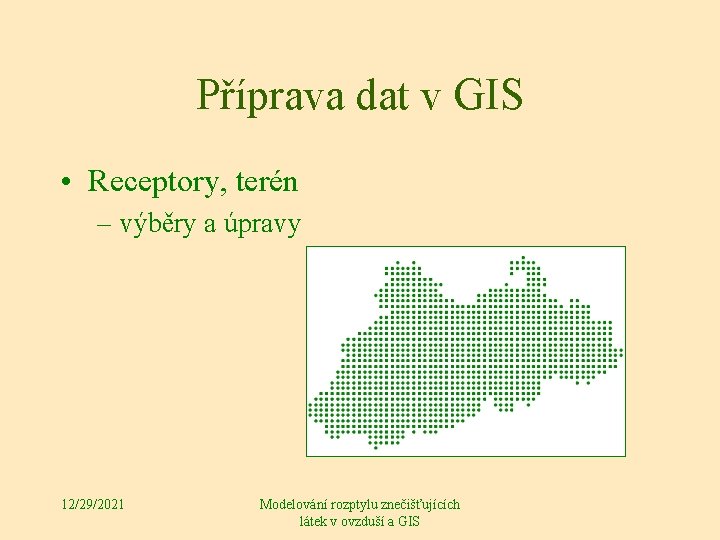 Příprava dat v GIS

• Receptory, terén
– výběry a úpravy

12/29/2021

Modelování rozptylu znečišťujících látek v ovzduší a GIS